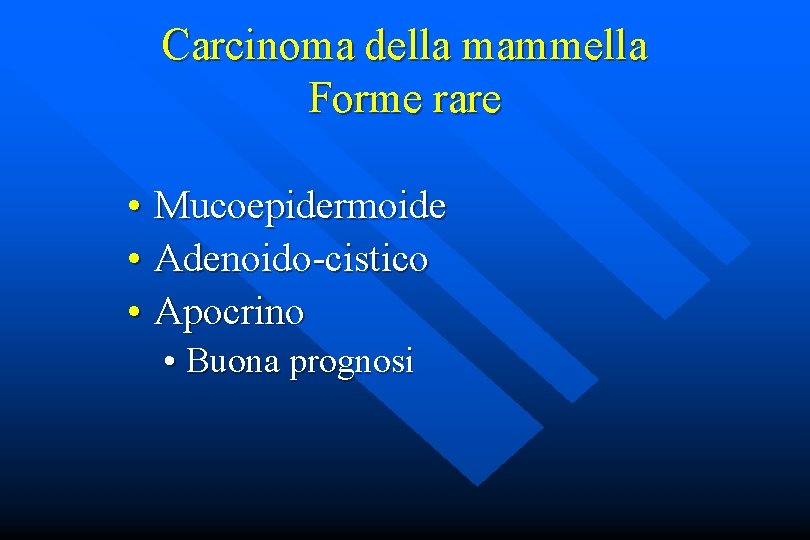 Carcinoma della mammella
Forme rare

• Mucoepidermoide
• Adenoido-cistico
• Apocrino
  • Buona prognosi